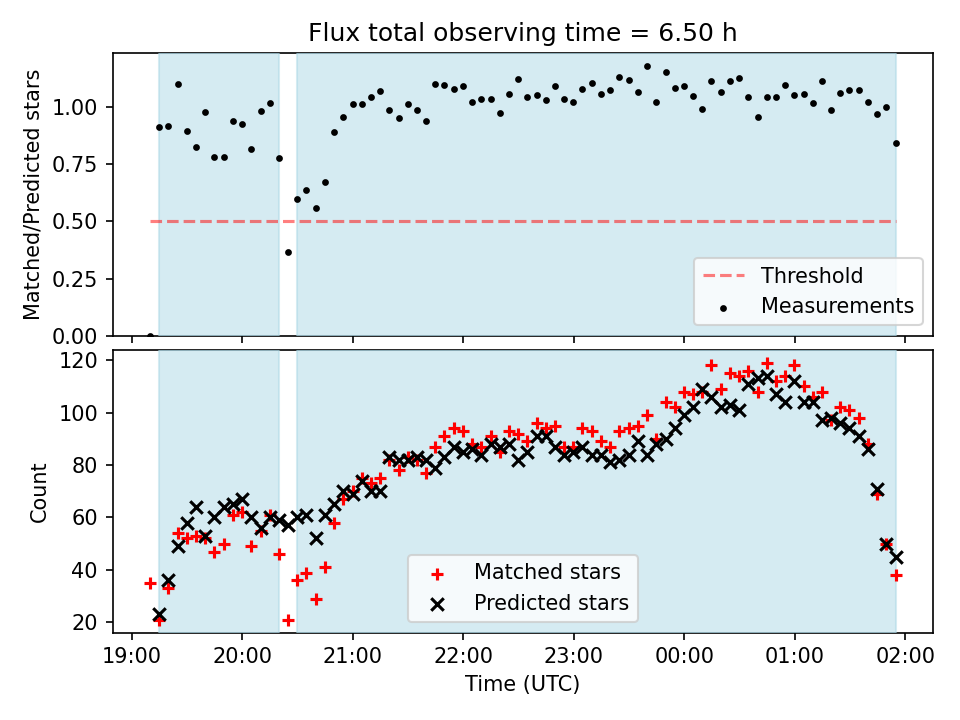 Flux total observing time = 6.50 h

Matched/Predicted stars

1.00
0.75
0.50
0.25
0.00

Threshold
Measurements

Count

120
100
80
60
40
20

Matched stars
Predicted stars

19:00 20:00 21:00 22:00 23:00 00:00 01:00 02:00

Time (UTC)